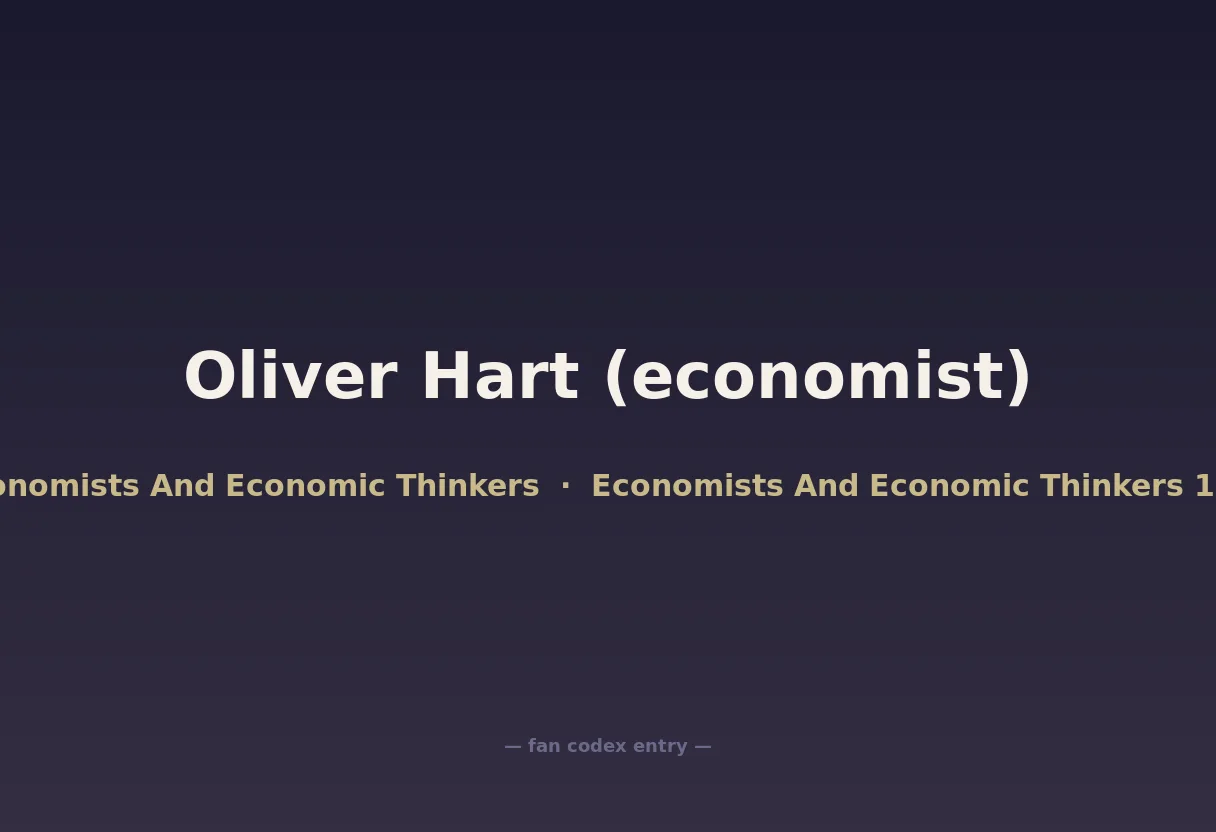 Oliver Hart (economist)

onomists And Economic Thinkers · Economists And Economic Thinkers 1

— fan codex entry —